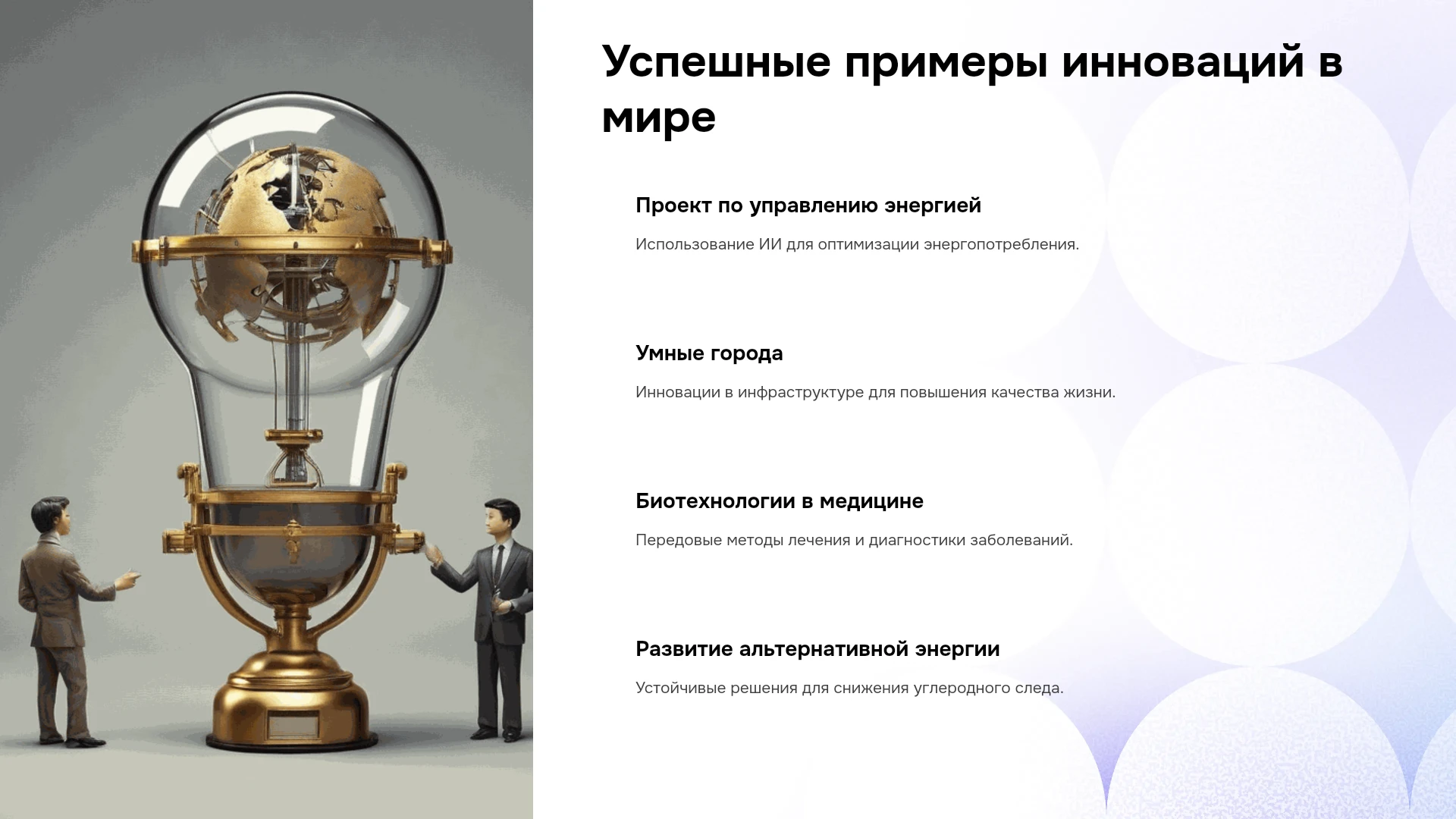 Успешные примеры инноваций в мире

Проект по управлению энергией

Использование ИИ для оптимизации энергопотребления.

Умные города

Инновации в инфраструктуре для повышения качества жизни.

Биотехнологии в медицине

Передовые методы лечения и диагностики заболеваний.

Развитие альтернативной энергии

Устойчивые решения для снижения углеродного следа.